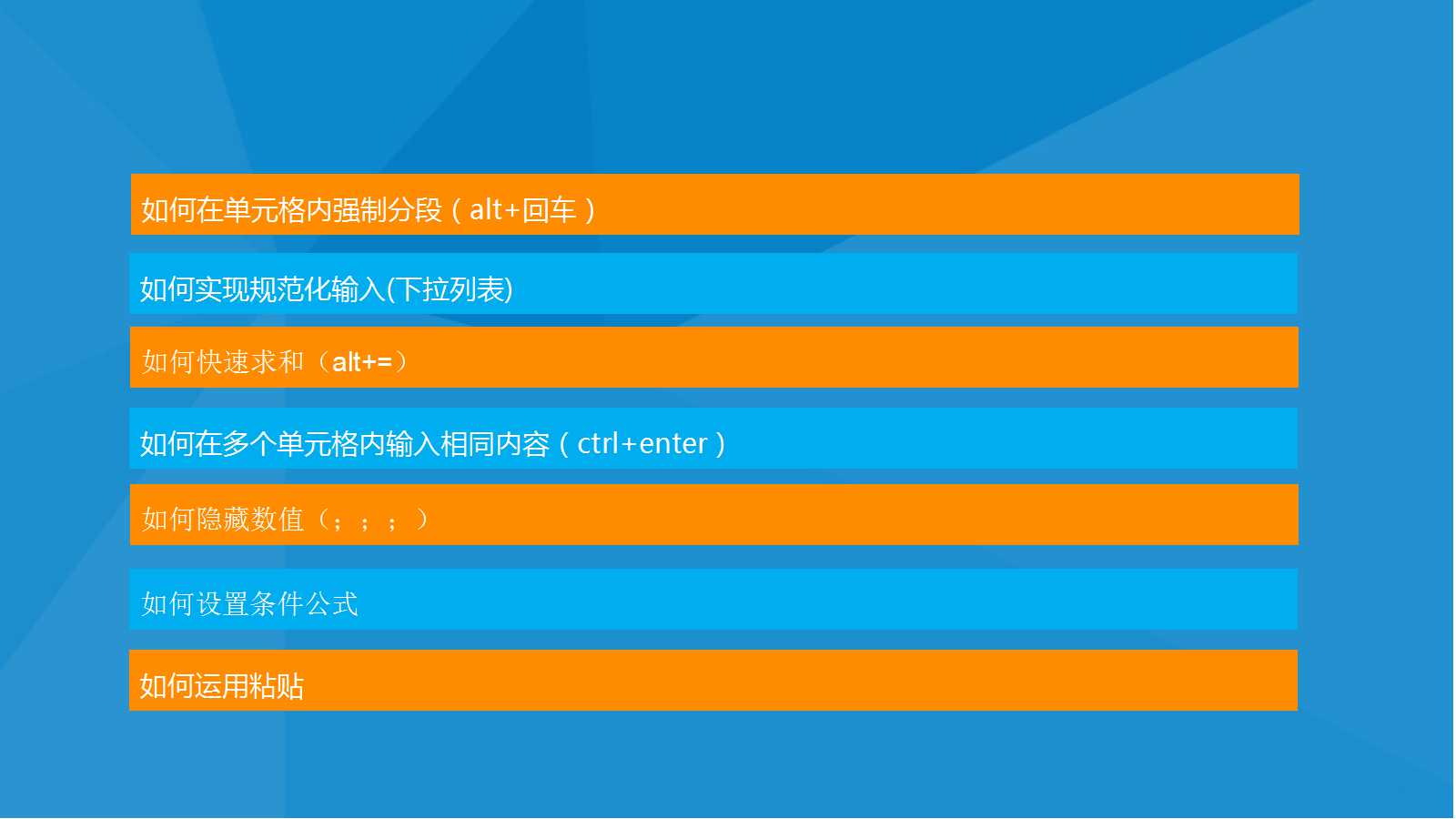 如何在单元格内强制分段（alt+回车）

如何实现规范化输入(下拉列表)

如何快速求和（alt+=）

如何在多个单元格内输入相同内容（ctrl+enter）

如何隐藏数值（；；；）

如何设置条件公式

如何运用粘贴